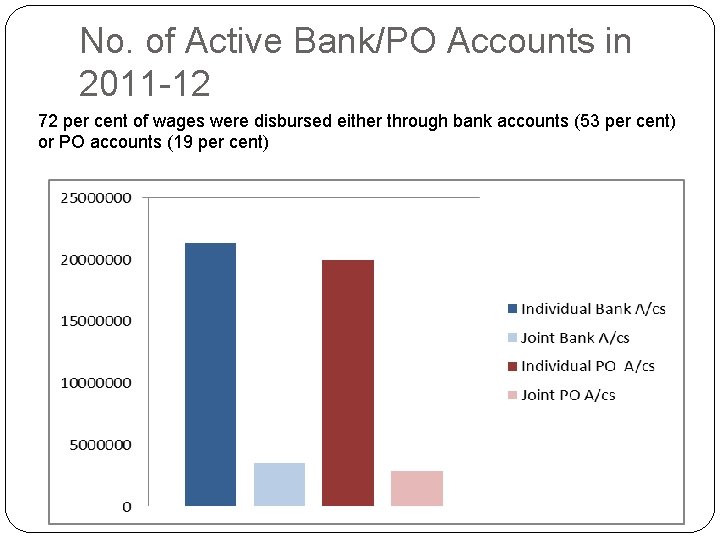 No. of Active Bank/PO Accounts in 2011-12

72 per cent of wages were disbursed either through bank accounts (53 per cent) or PO accounts (19 per cent)

25000000
20000000
15000000
10000000
5000000
0

Individual Bank A/cs
Joint Bank A/cs
Individual PO A/cs
Joint PO A/cs